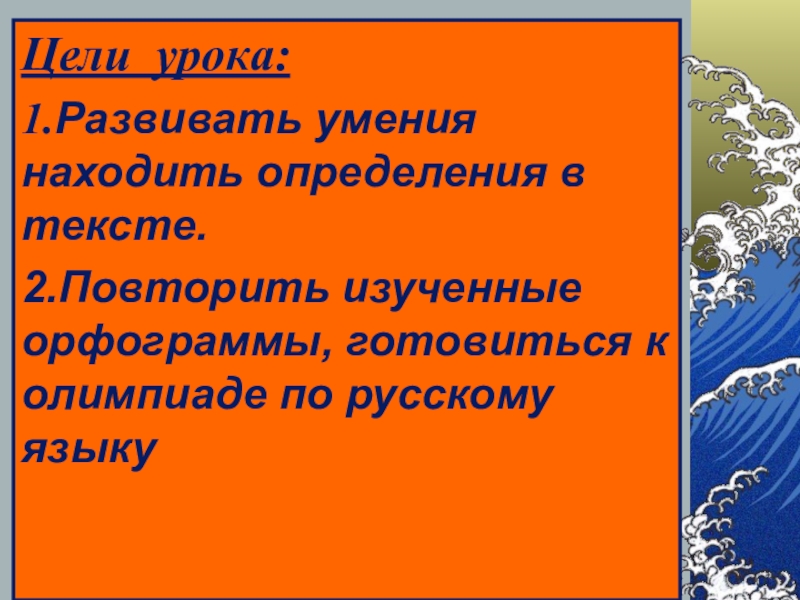 Цели урока:

1.Развивать умения находить определения в тексте.

2.Повторить изученные орфограммы, готовиться к олимпиаде по русскому языку